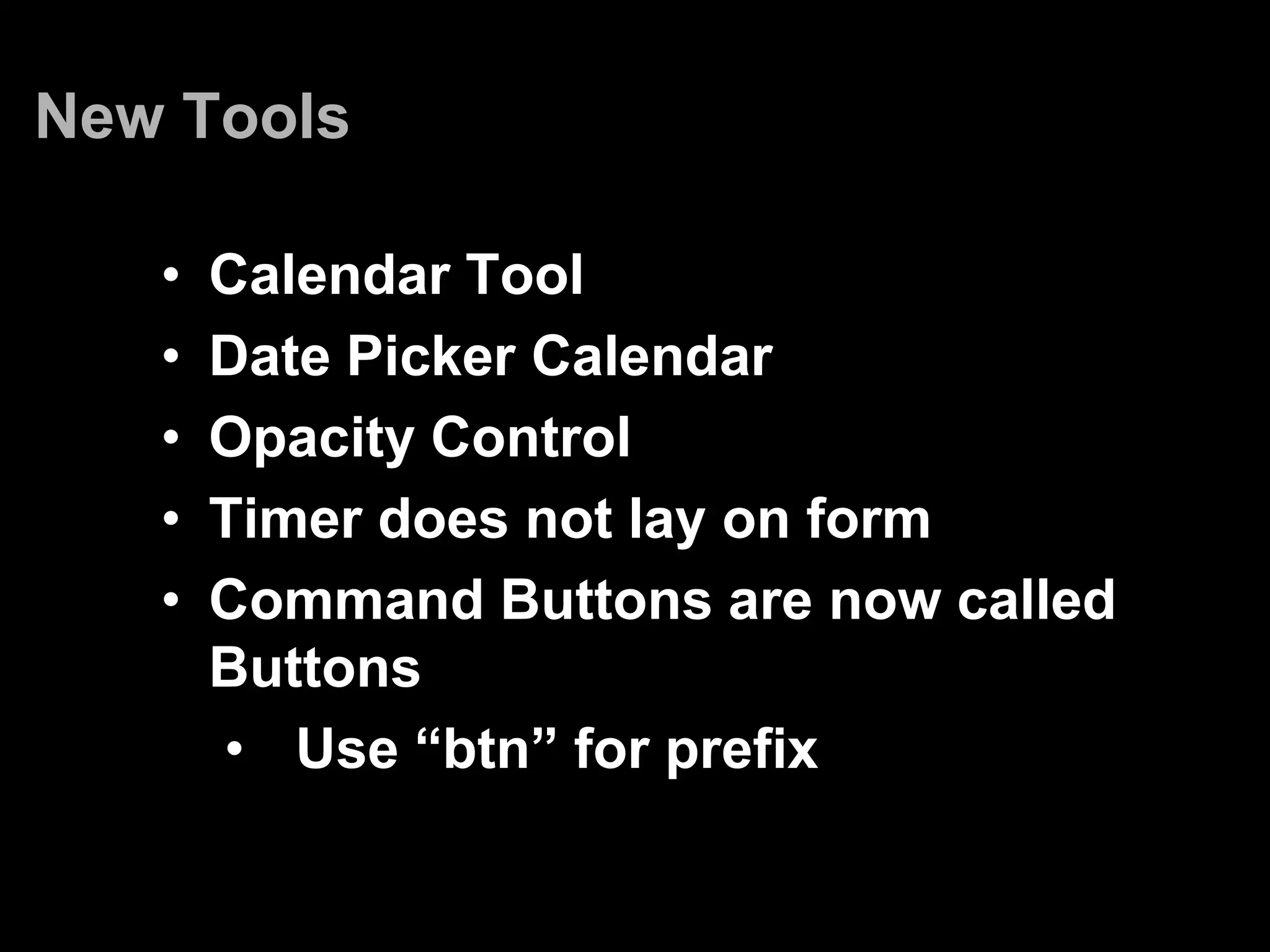 New Tools

• Calendar Tool
• Date Picker Calendar
• Opacity Control
• Timer does not lay on form
• Command Buttons are now called Buttons
  • Use “btn” for prefix